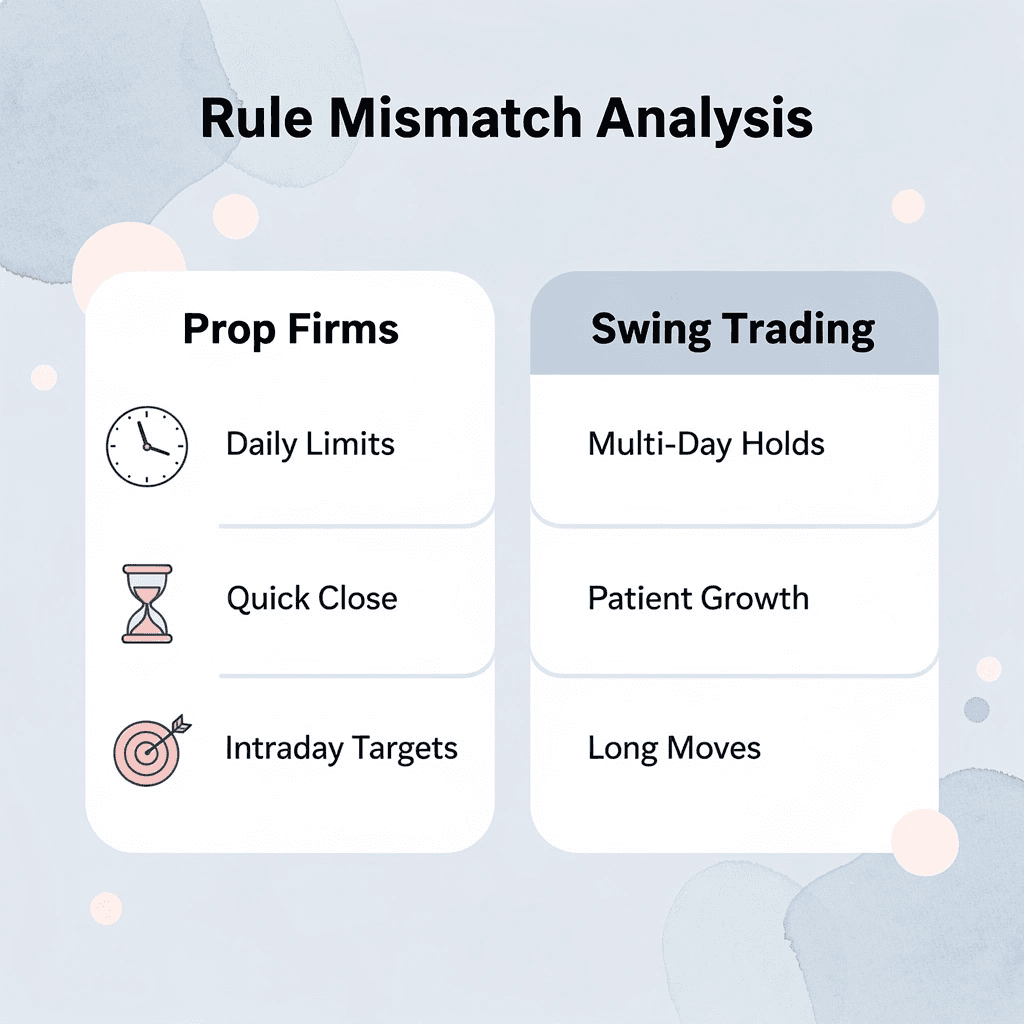 Rule Mismatch Analysis

Prop Firms

Daily Limits

Quick Close

Intraday Targets

Swing Trading

Multi-Day Holds

Patient Growth

Long Moves